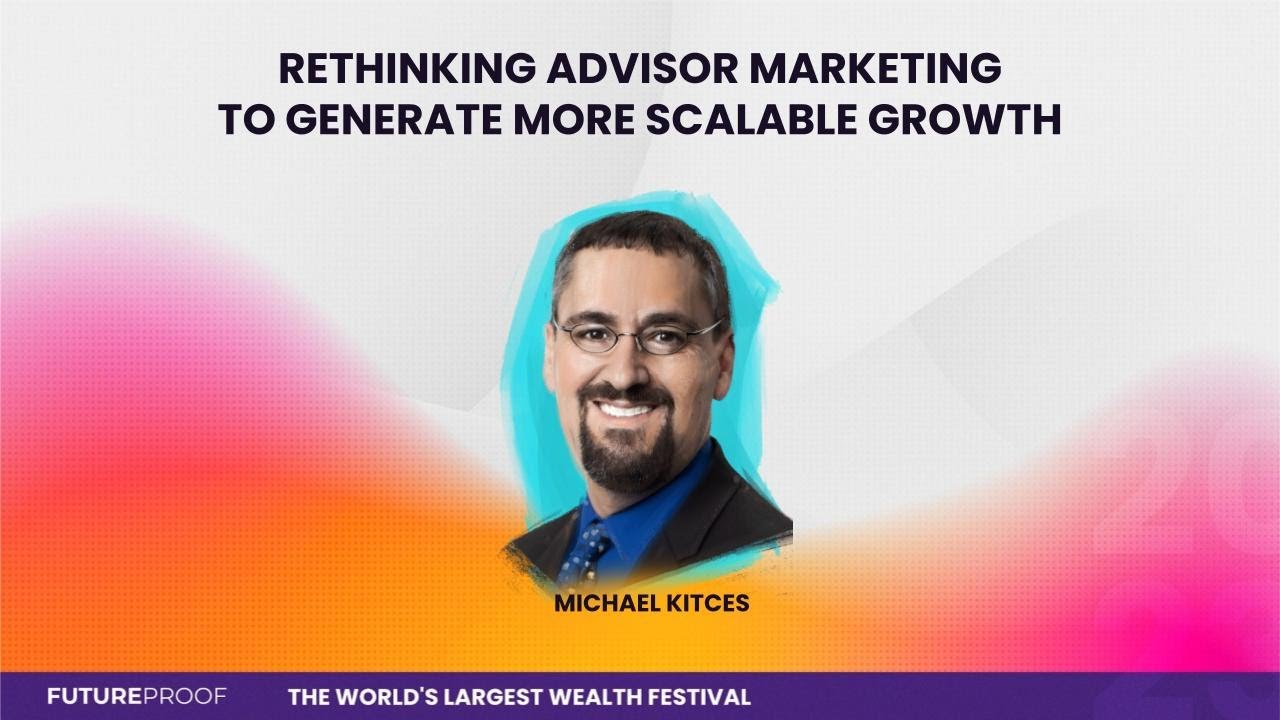 RETHINKING ADVISOR MARKETING TO GENERATE MORE SCALABLE GROWTH

MICHAEL KITCES

FUTUREPROOF THE WORLD'S LARGEST WEALTH FESTIVAL